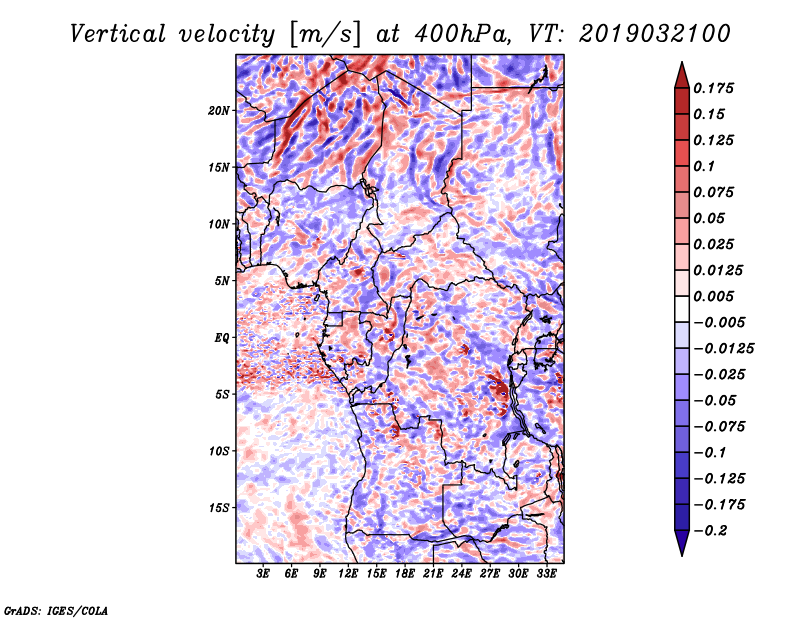 Vertical velocity [m/s] at 400hPa, VT: 2019032100

20N
15N
10N
5N
EQ
5S
10S
15S

3E 6E 9E 12E 15E 18E 21E 24E 27E 30E 33E

0.175
0.15
0.125
0.1
0.075
0.05
0.025
0.0125
0.005
−0.005
−0.0125
−0.025
−0.05
−0.075
−0.1
−0.125
−0.175
−0.2

GrADS: IGES/COLA